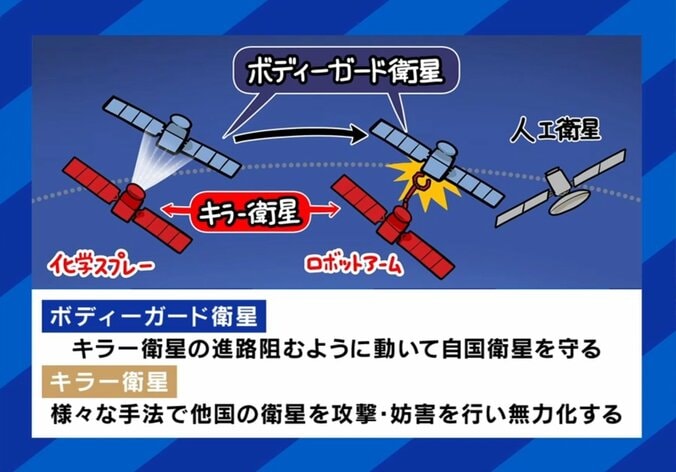 ボディーガード衛星

人工衛星

キラー衛星

化学スプレー

ロボットアーム

ボディーガード衛星

キラー衛星の進路阻むように動いて自国衛星を守る

キラー衛星

様々な手法で他国の衛星を攻撃・妨害を行い無力化する